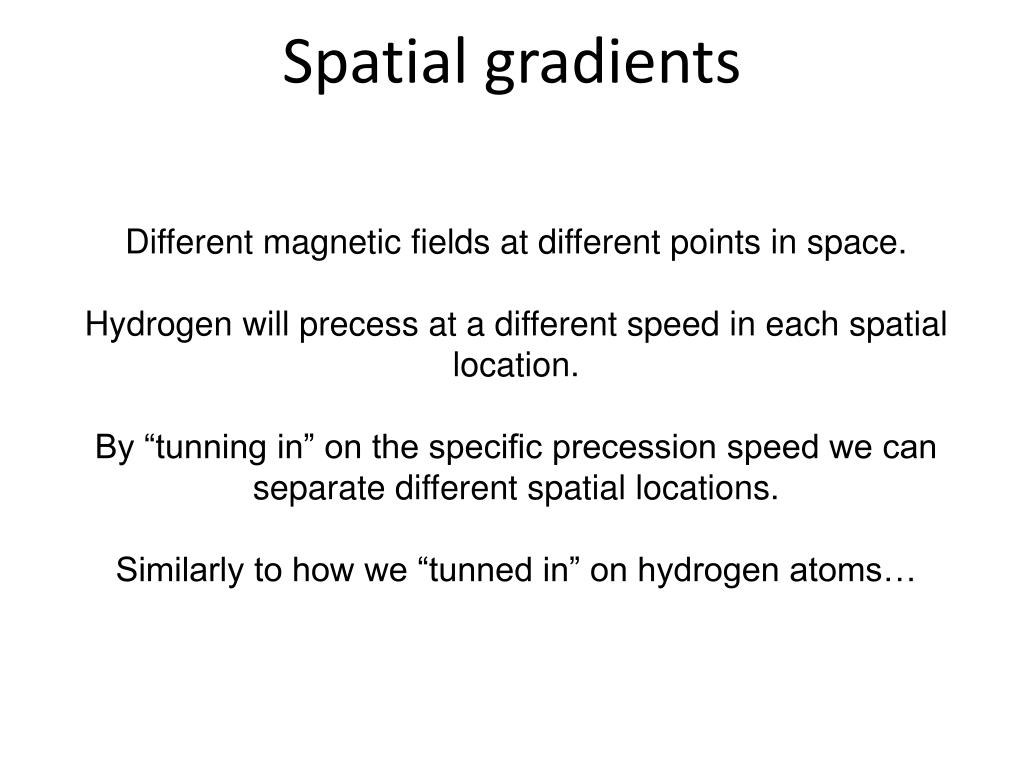 Spatial gradients

Different magnetic fields at different points in space.

Hydrogen will precess at a different speed in each spatial location.

By “tunning in” on the specific precession speed we can separate different spatial locations.

Similarly to how we “tunned in” on hydrogen atoms…